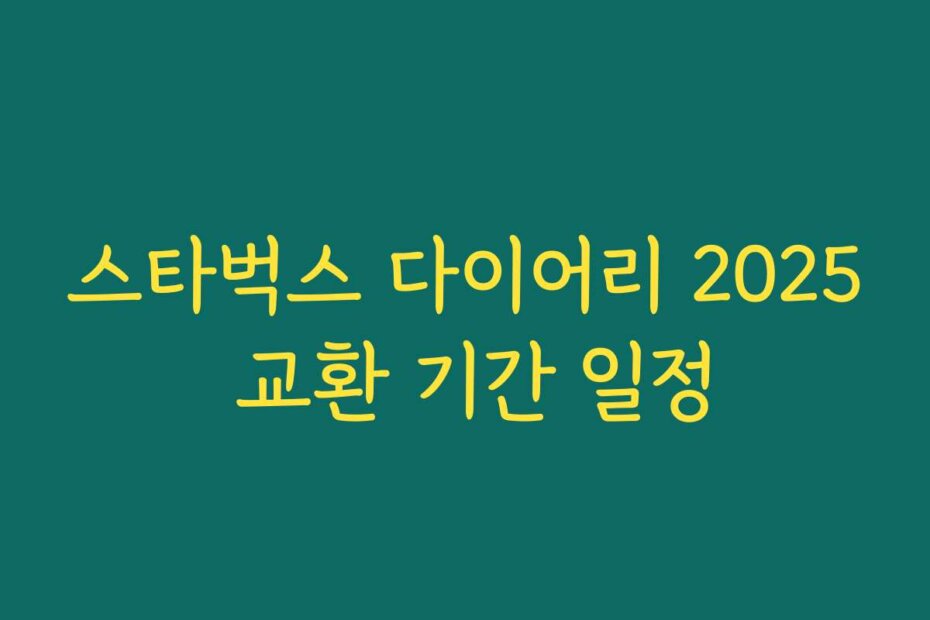 스타벅스 다이어리 2025
교환 기간 일정